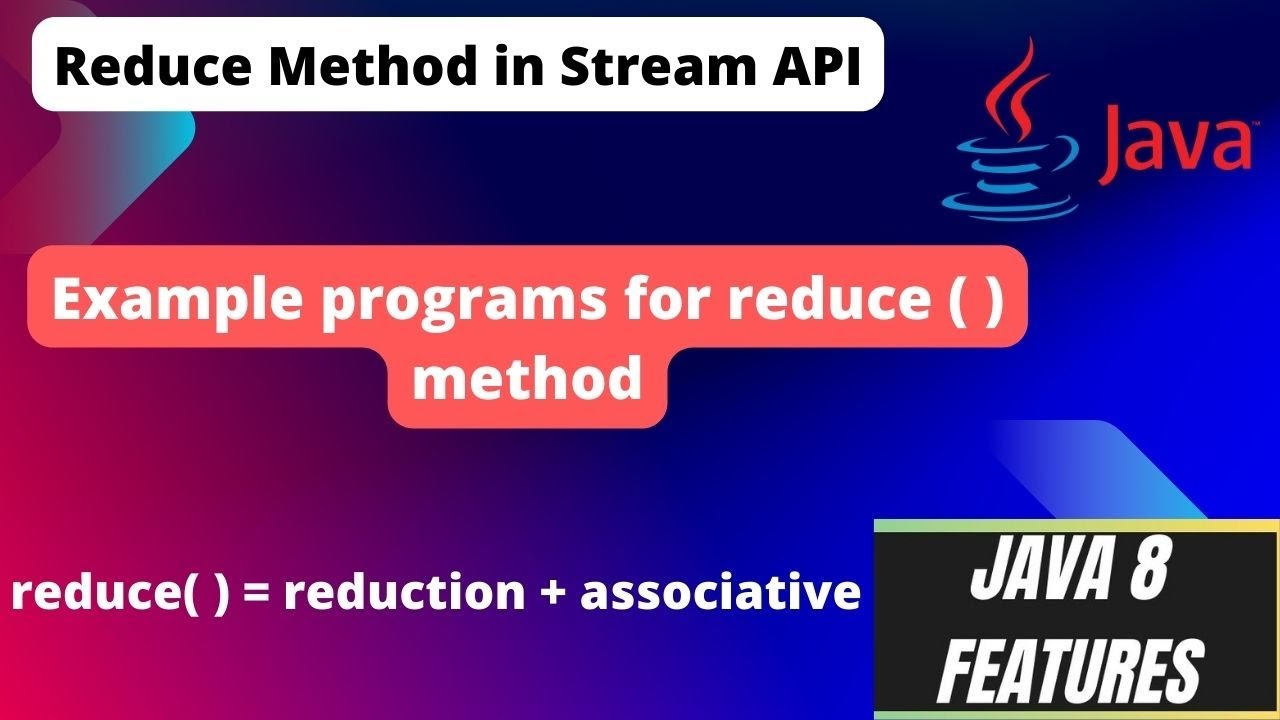 Reduce Method in Stream API

Java

Example programs for reduce ( ) method

reduce( ) = reduction + associative

JAVA 8 FEATURES